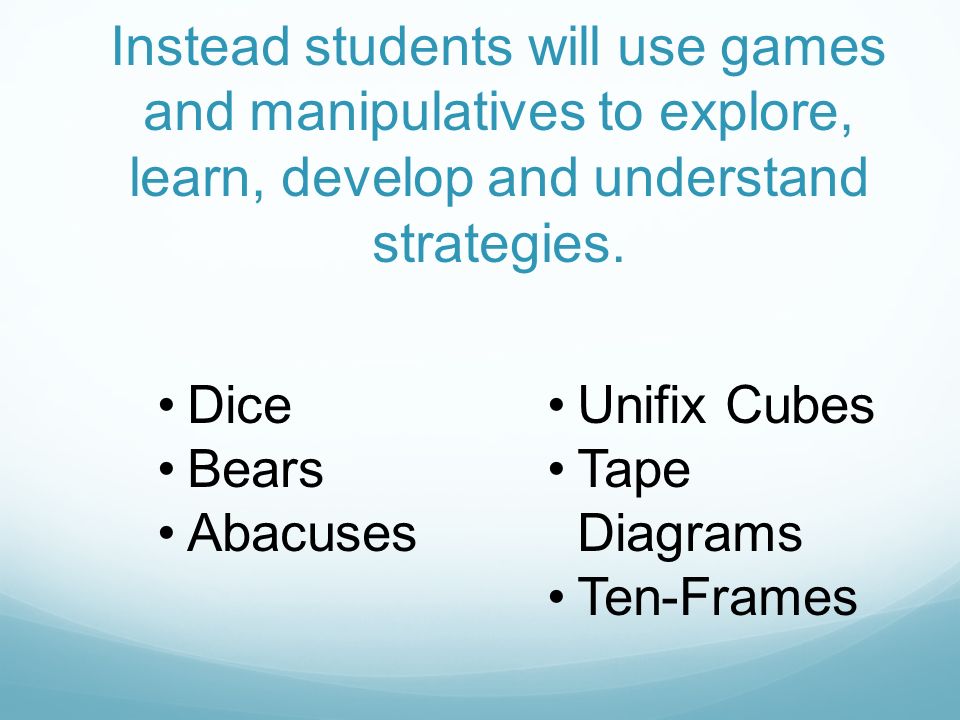 Instead students will use games and manipulatives to explore, learn, develop and understand strategies.

• Dice
• Bears
• Abacuses

• Unifix Cubes
• Tape Diagrams
• Ten-Frames